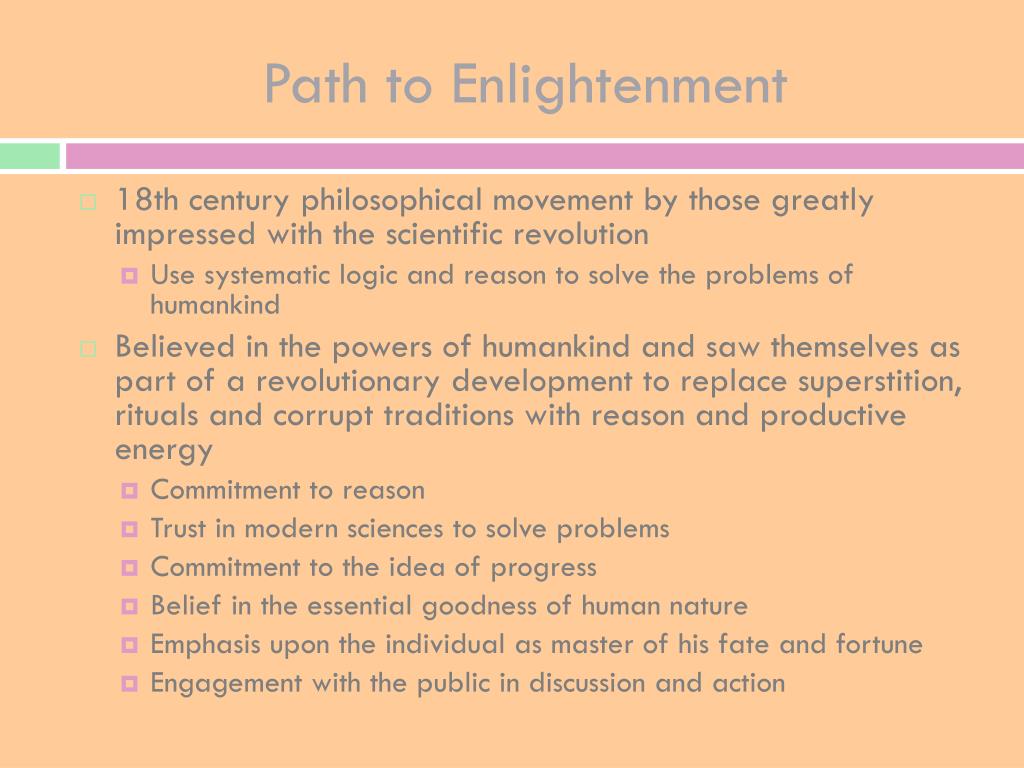 Path to Enlightenment

18th century philosophical movement by those greatly impressed with the scientific revolution

Use systematic logic and reason to solve the problems of humankind

Believed in the powers of humankind and saw themselves as part of a revolutionary development to replace superstition, rituals and corrupt traditions with reason and productive energy

Commitment to reason

Trust in modern sciences to solve problems

Commitment to the idea of progress

Belief in the essential goodness of human nature

Emphasis upon the individual as master of his fate and fortune

Engagement with the public in discussion and action